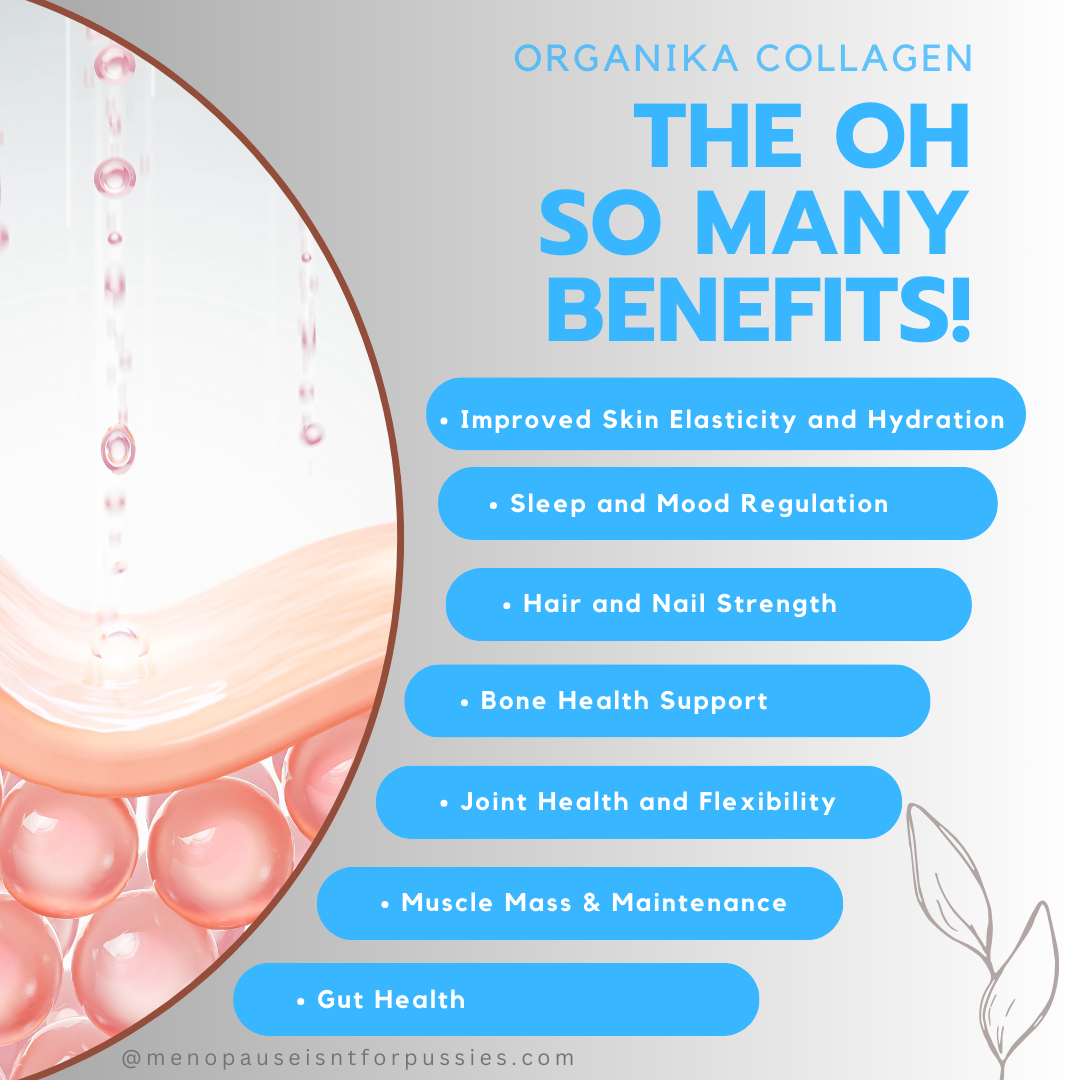 ORGANIKA COLLAGEN

THE OH SO MANY BENEFITS!

• Improved Skin Elasticity and Hydration

• Sleep and Mood Regulation

• Hair and Nail Strength

• Bone Health Support

• Joint Health and Flexibility

• Muscle Mass & Maintenance

• Gut Health

@menopauseisntforpussies.com